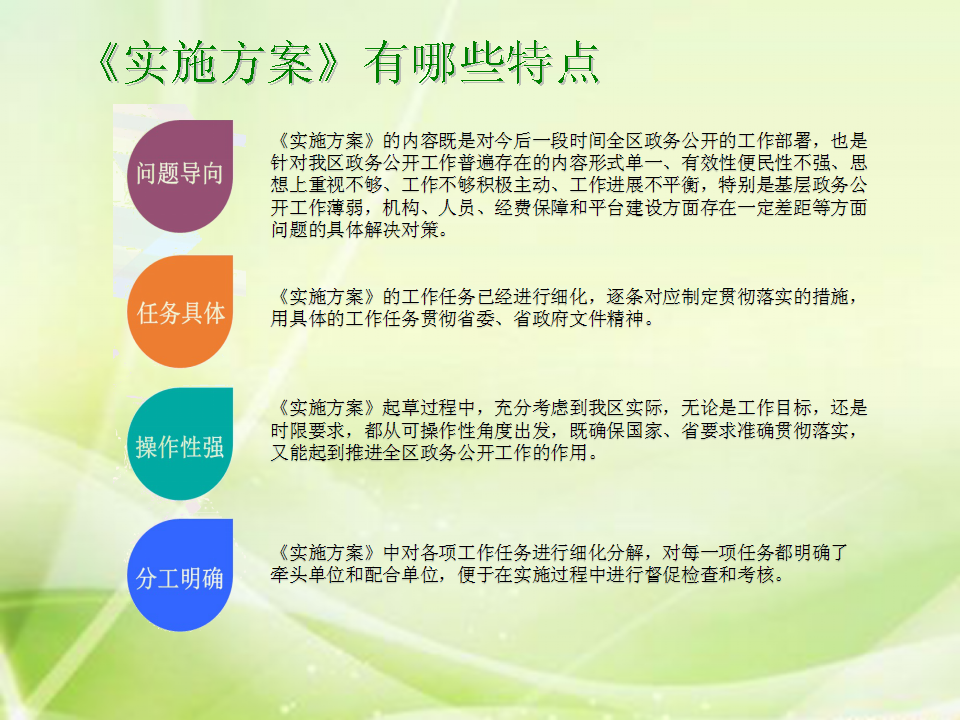 《实施方案》有哪些特点

问题导向

《实施方案》的内容既是对今后一段时间全区政务公开的工作部署，也是针对我区政务公开工作普遍存在的内容形式单一、有效性便民性不强、思想上重视不够、工作不够积极主动、工作进展不平衡，特别是基层政务公开工作薄弱，机构、人员、经费保障和平台建设方面存在一定差距等方面问题的具体解决对策。

任务具体

《实施方案》的工作任务已经进行细化，逐条对应制定贯彻落实的措施，用具体的工作任务贯彻省委、省政府文件精神。

操作性强

《实施方案》起草过程中，充分考虑到我区实际，无论是工作目标，还是时限要求，都从可操作性角度出发，既确保国家、省要求准确贯彻落实，又能起到推进全区政务公开工作的作用。

分工明确

《实施方案》中对各项工作任务进行细化分解，对每一项任务都明确了牵头单位和配合单位，便于在实施过程中进行督促检查和考核。